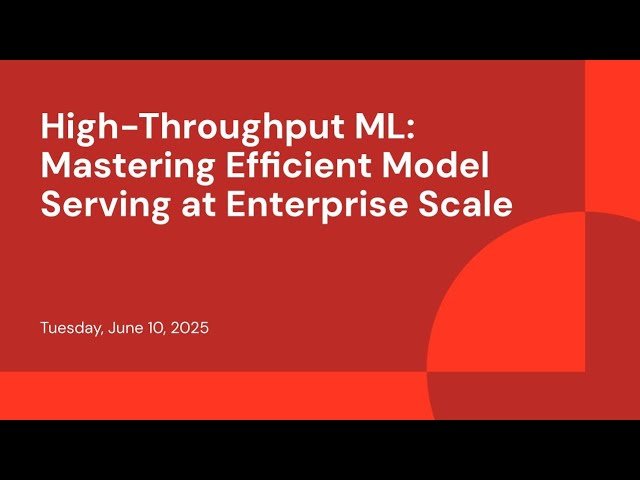 High-Throughput ML: Mastering Efficient Model Serving at Enterprise Scale

Tuesday, June 10, 2025